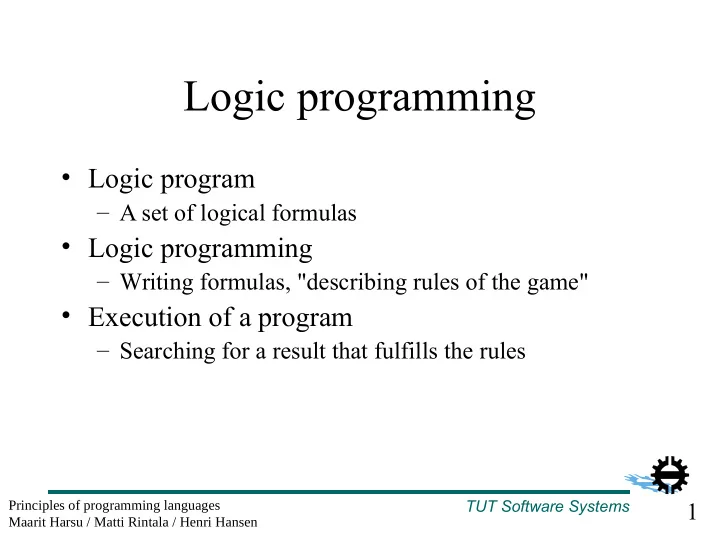 Logic programming

• Logic program
 – A set of logical formulas
• Logic programming
 – Writing formulas, "describing rules of the game"
• Execution of a program
 – Searching for a result that fulfills the rules

Principles of programming languages
Maarit Harsu / Matti Rintala / Henri Hansen

TUT Software Systems

1